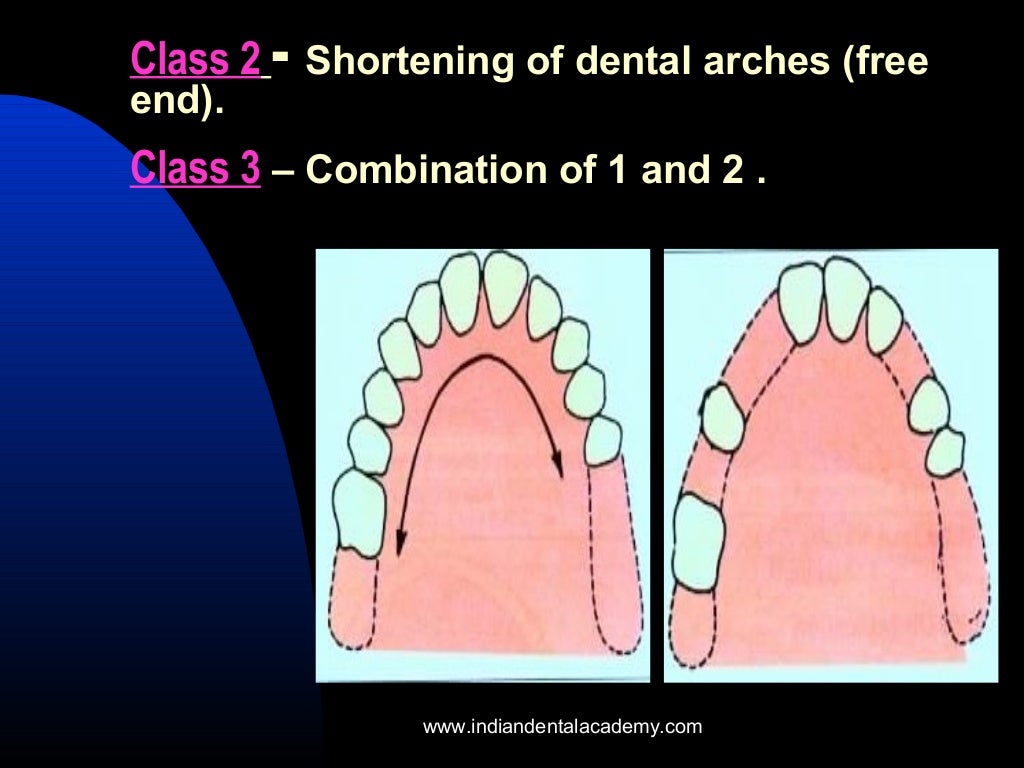 Class 2 - Shortening of dental arches (free end).

Class 3 – Combination of 1 and 2 .

www.indiandentalacademy.com